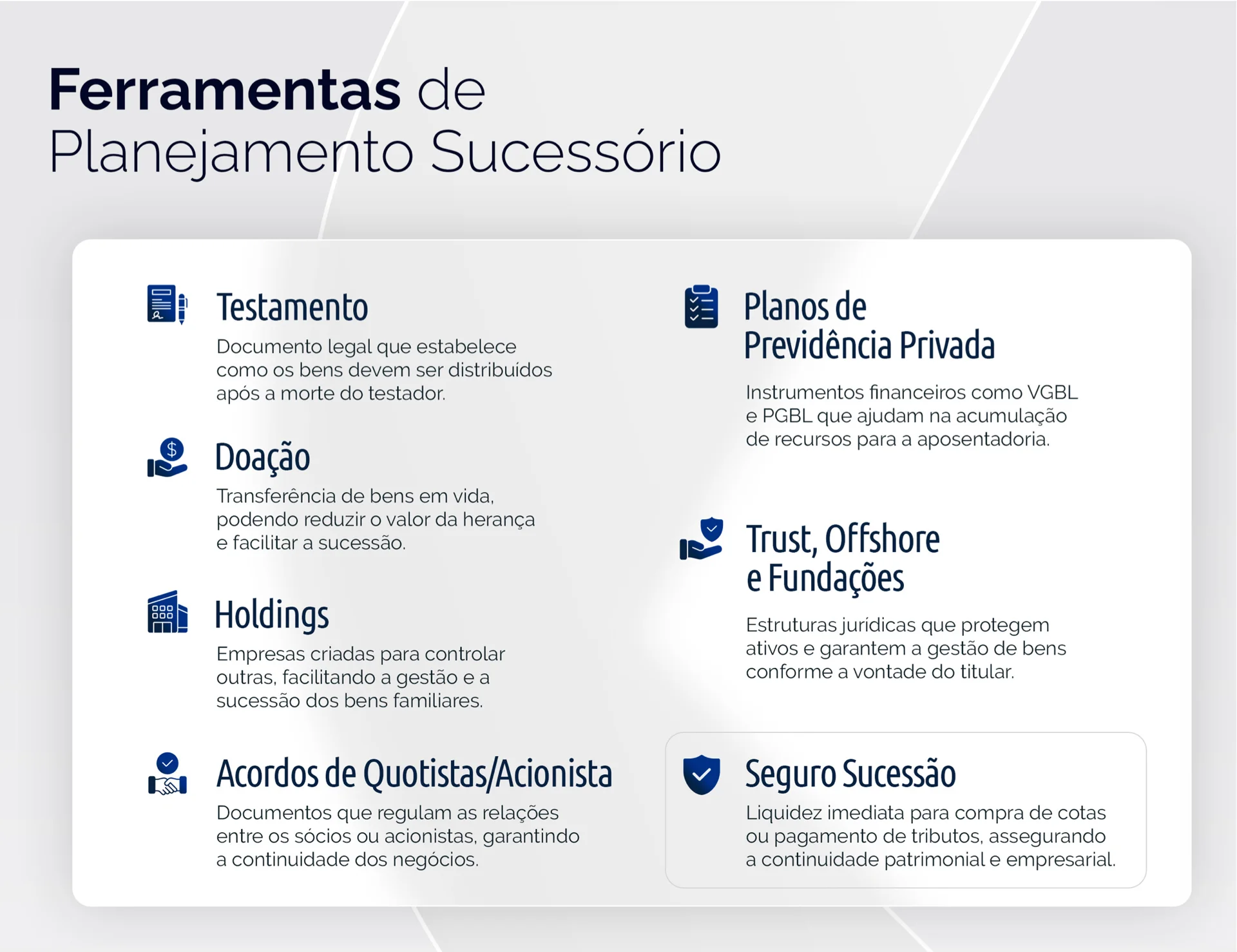 Ferramentas de Planejamento Sucessório

Testamento

Documento legal que estabelece como os bens devem ser distribuídos após a morte do testador.

Doação

Transferência de bens em vida, podendo reduzir o valor da herança e facilitar a sucessão.

Holdings

Empresas criadas para controlar outras, facilitando a gestão e a sucessão dos bens familiares.

Acordos de Quotistas/Acionista

Documentos que regulam as relações entre os sócios ou acionistas, garantindo a continuidade dos negócios.

Planos de Previdência Privada

Instrumentos financeiros como VGBL e PGBL que ajudam na acumulação de recursos para a aposentadoria.

Trust, Offshore e Fundações

Estruturas jurídicas que protegem ativos e garantem a gestão de bens conforme a vontade do titular.

Seguro Sucessão

Liquidez imediata para compra de cotas ou pagamento de tributos, assegurando a continuidade patrimonial e empresarial.